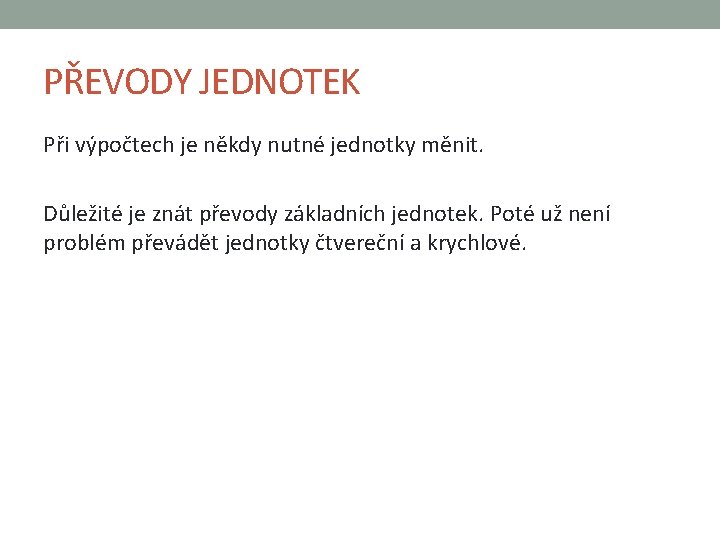 PŘEVODY JEDNOTEK

Při výpočtech je někdy nutné jednotky měnit.

Důležité je znát převody základních jednotek. Poté už není problém převádět jednotky čtvereční a krychlové.